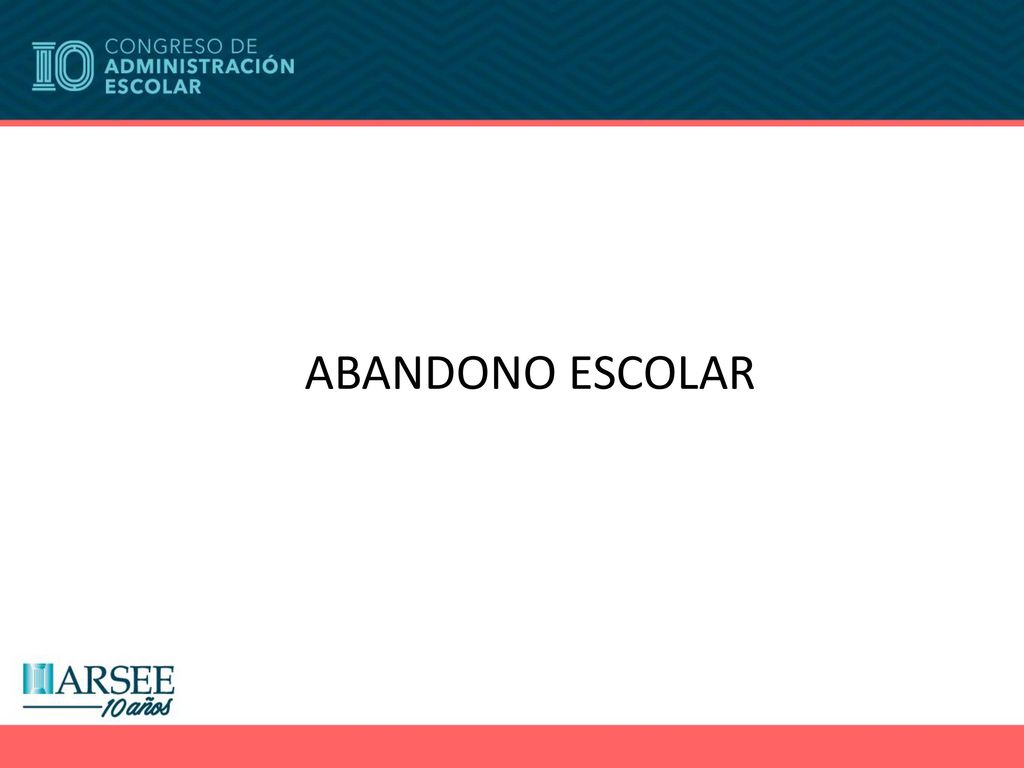 10 CONGRESO DE ADMINISTRACIÓN ESCOLAR

ABANDONO ESCOLAR

ARSEE 10 años